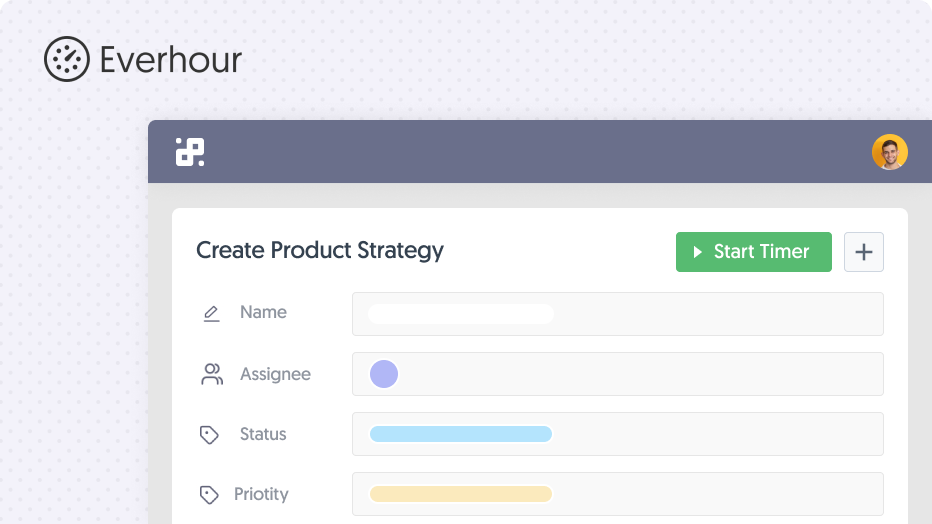 Everhour

Create Product Strategy

Start Timer

+

Name

Assignee

Status

Priotity